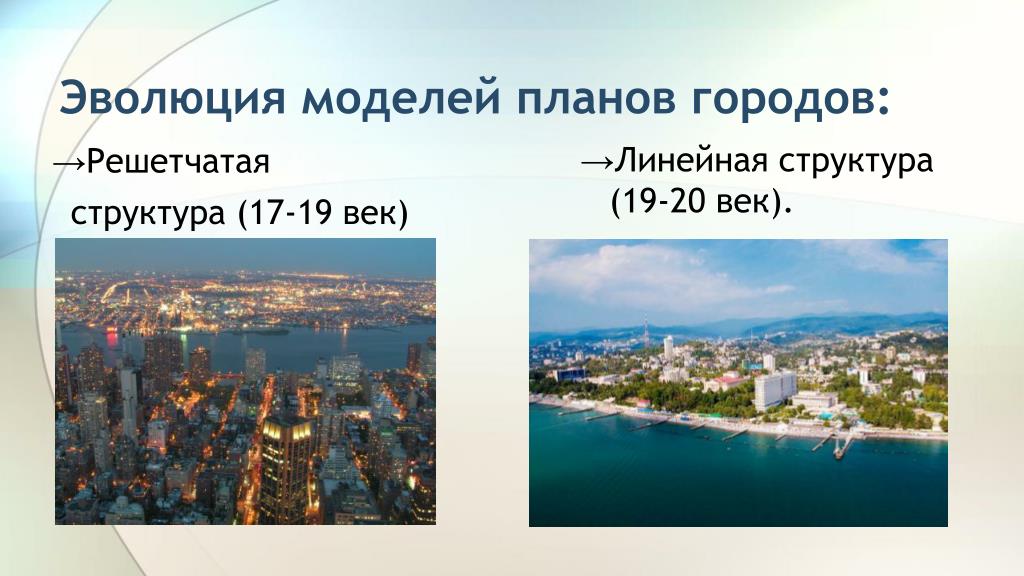 Эволюция моделей планов городов:

→Решетчатая структура (17-19 век)

→Линейная структура (19-20 век).